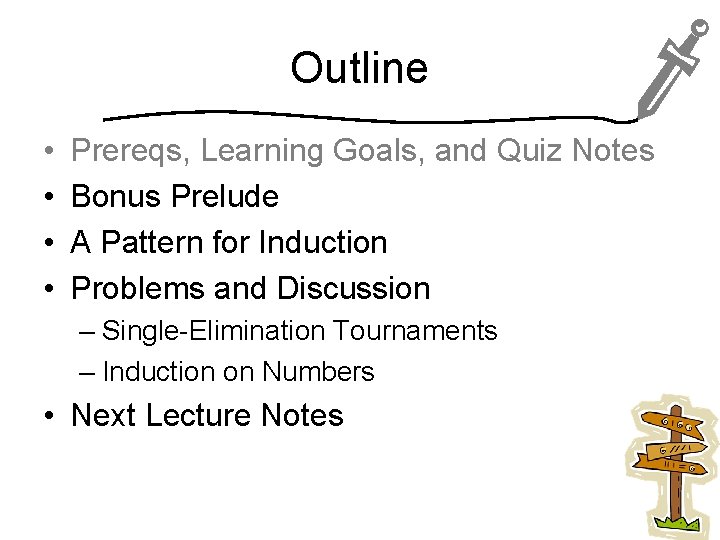 Outline

• Prereqs, Learning Goals, and Quiz Notes
• Bonus Prelude
• A Pattern for Induction
• Problems and Discussion
  – Single-Elimination Tournaments
  – Induction on Numbers
• Next Lecture Notes